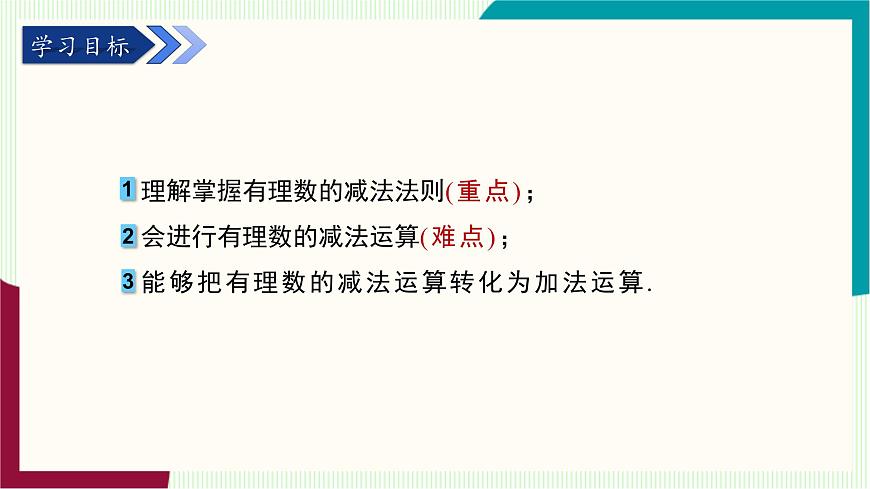 学习目标

1 理解掌握有理数的减法法则(重点)；

2 会进行有理数的减法运算(难点)；

3 能够把有理数的减法运算转化为加法运算.